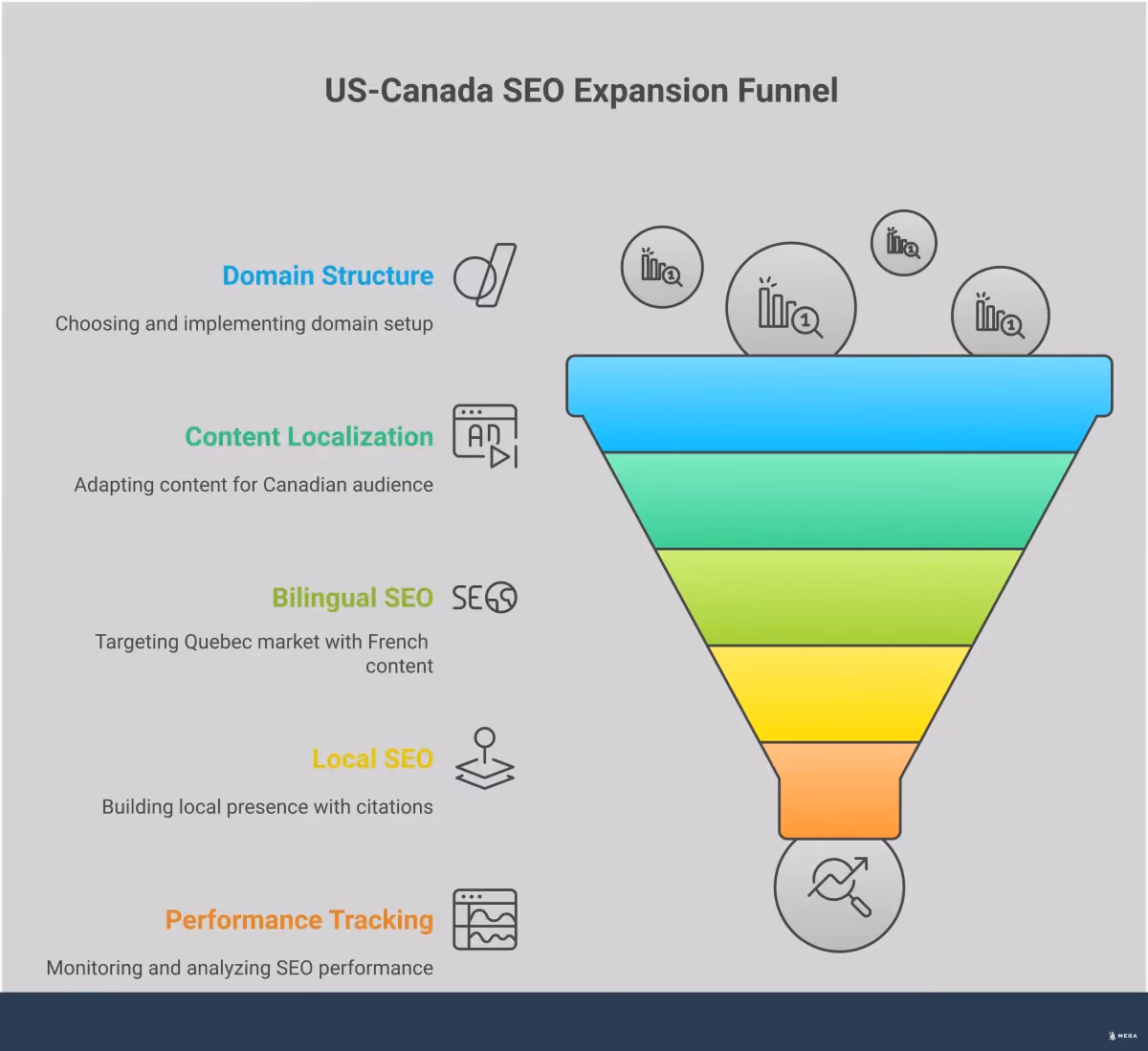 US-Canada SEO Expansion Funnel

Domain Structure

Choosing and implementing domain setup

Content Localization

Adapting content for Canadian audience

Bilingual SEO

Targeting Quebec market with French content

Local SEO

Building local presence with citations

Performance Tracking

Monitoring and analyzing SEO performance

MEGA